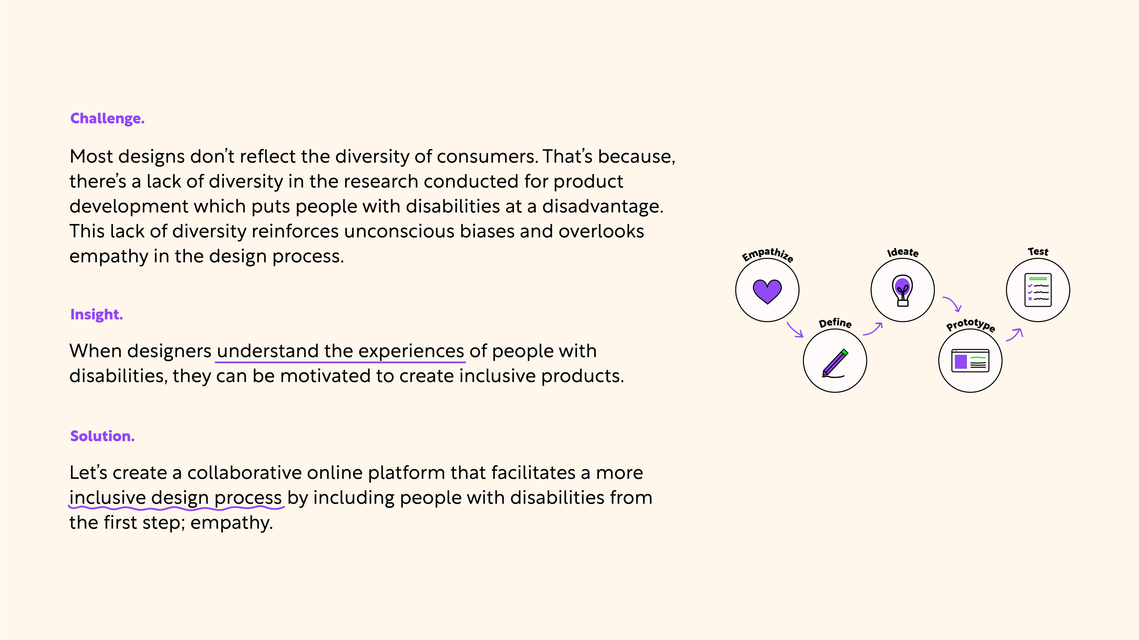 Challenge.

Most designs don't reflect the diversity of consumers. That's because, there's a lack of diversity in the research conducted for product development which puts people with disabilities at a disadvantage. This lack of diversity reinforces unconscious biases and overlooks empathy in the design process.

Insight.

When designers understand the experiences of people with disabilities, they can be motivated to create inclusive products.

Solution.

Let's create a collaborative online platform that facilitates a more inclusive design process by including people with disabilities from the first step; empathy.

Empathize

Define

Ideate

Prototype

Test